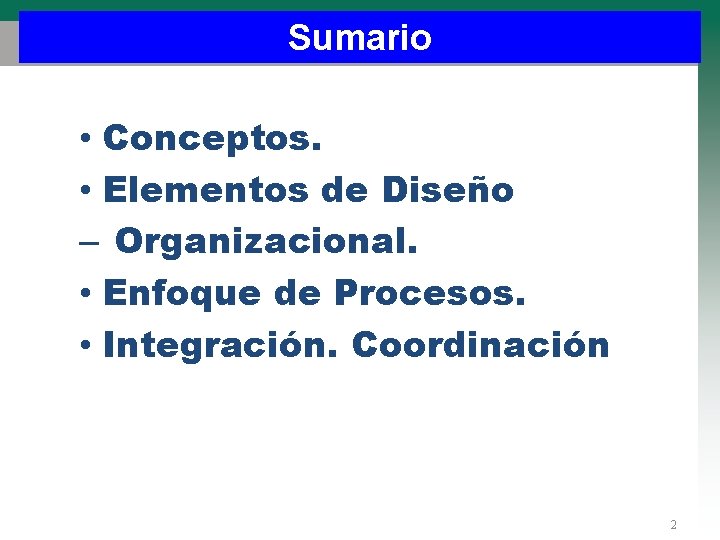 Sumario

• Conceptos.
• Elementos de Diseño
– Organizacional.
• Enfoque de Procesos.
• Integración. Coordinación

2